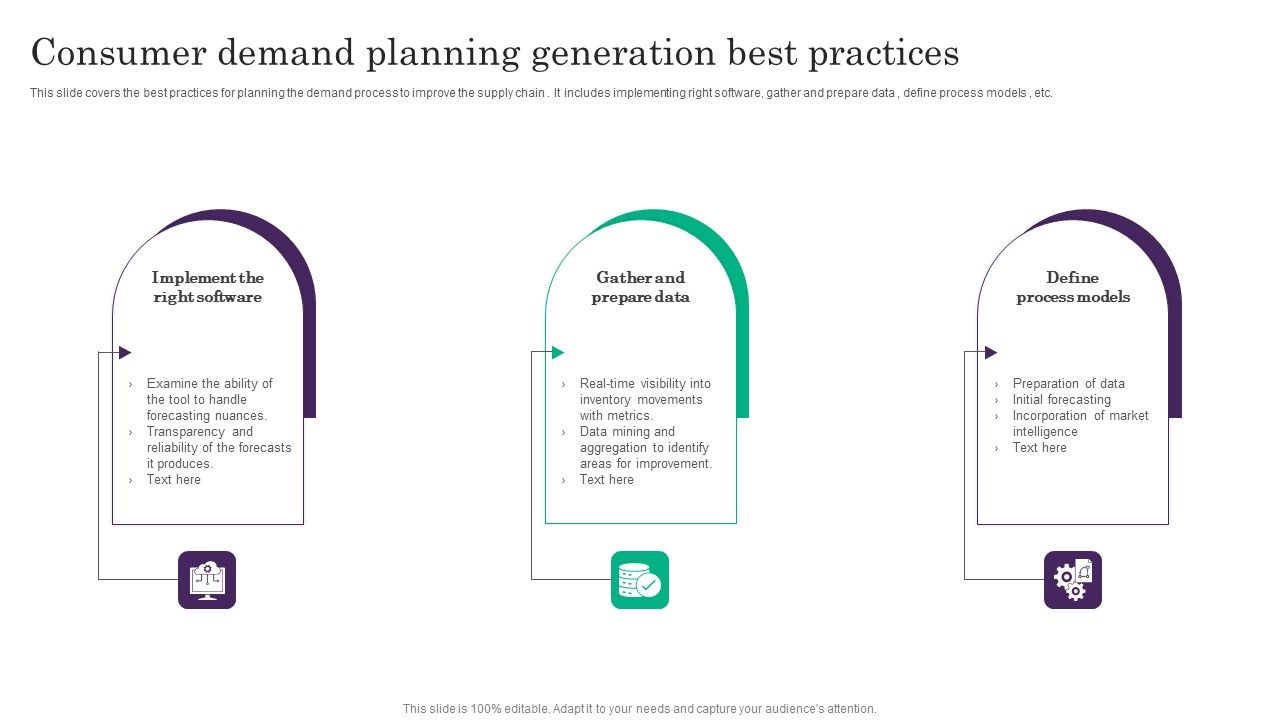 Consumer demand planning generation best practices

This slide covers the best practices for planning the demand process to improve the supply chain . It includes implementing right software, gather and prepare data , define process models , etc.

Implement the right software

› Examine the ability of the tool to handle forecasting nuances.
› Transparency and reliability of the forecasts it produces.
› Text here

Gather and prepare data

› Real-time visibility into inventory movements with metrics.
› Data mining and aggregation to identify areas for improvement.
› Text here

Define process models

› Preparation of data
› Initial forecasting
› Incorporation of market intelligence
› Text here

This slide is 100% editable. Adapt it to your needs and capture your audience's attention.